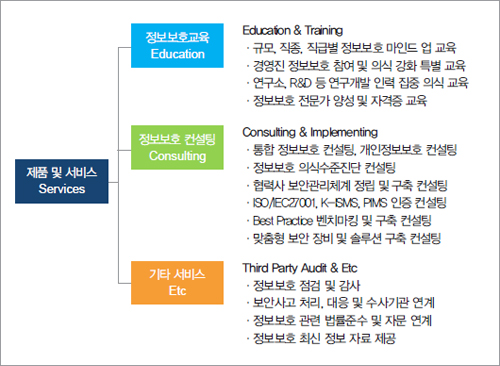 제품 및 서비스
Services

정보보호교육
Education

Education & Training
· 규모, 직종, 직급별 정보보호 마인드 업 교육
· 경영진 정보보호 참여 및 의식 강화 특별 교육
· 연구소, R&D 등 연구개발 인력 집중 의식 교육
· 정보보호 전문가 양성 및 자격증 교육

정보보호 컨설팅
Consulting

Consulting & Implementing
· 통합 정보보호 컨설팅, 개인정보보호 컨설팅
· 정보보호 의식수준진단 컨설팅
· 협력사 보안관리체계 정립 및 구축 컨설팅
· ISO/IEC27001, K-ISMS, PIMS 인증 컨설팅
· Best Practice 벤치마킹 및 구축 컨설팅
· 맞춤형 보안 장비 및 솔루션 구축 컨설팅

기타 서비스
Etc

Third Party Audit & Etc
· 정보보호 점검 및 감사
· 보안사고 처리, 대응 및 수사기관 연계
· 정보보호 관련 법률준수 및 자문 연계
· 정보보호 최신 정보 자료 제공